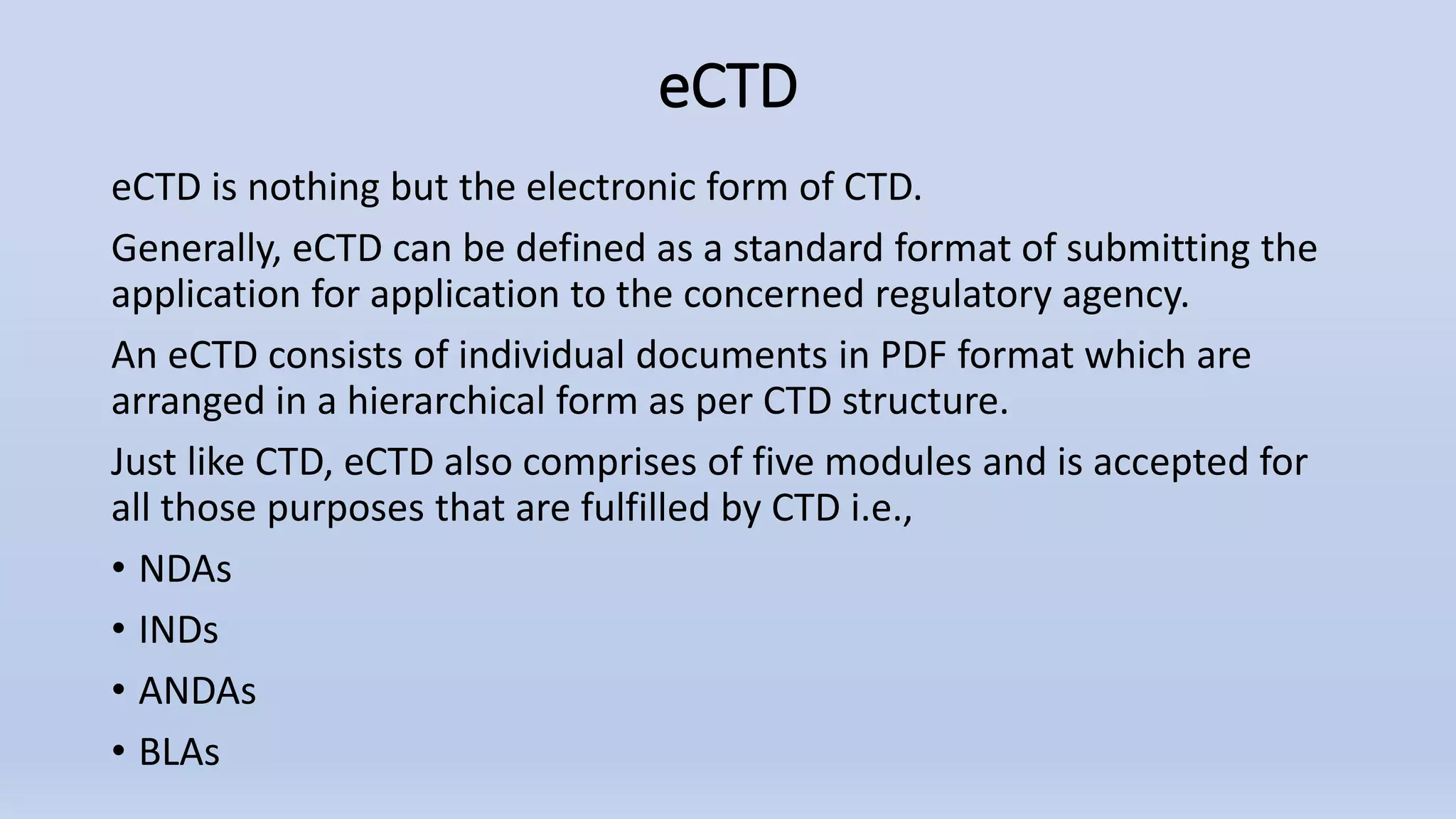 eCTD

eCTD is nothing but the electronic form of CTD.

Generally, eCTD can be defined as a standard format of submitting the application for application to the concerned regulatory agency.

An eCTD consists of individual documents in PDF format which are arranged in a hierarchical form as per CTD structure.

Just like CTD, eCTD also comprises of five modules and is accepted for all those purposes that are fulfilled by CTD i.e.,

• NDAs

• INDs

• ANDAs

• BLAs